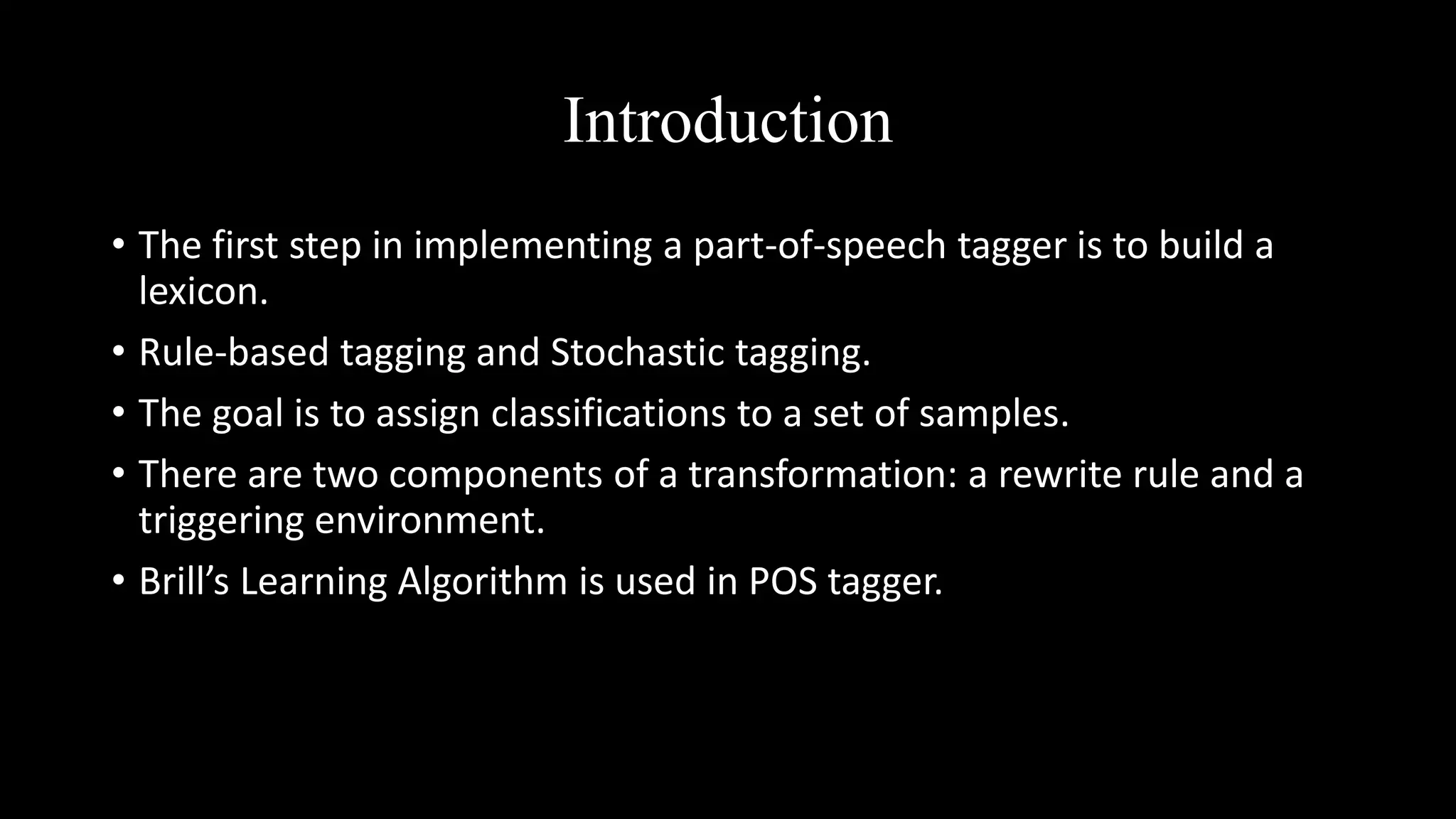 Introduction

• The first step in implementing a part-of-speech tagger is to build a lexicon.
• Rule-based tagging and Stochastic tagging.
• The goal is to assign classifications to a set of samples.
• There are two components of a transformation: a rewrite rule and a triggering environment.
• Brill’s Learning Algorithm is used in POS tagger.